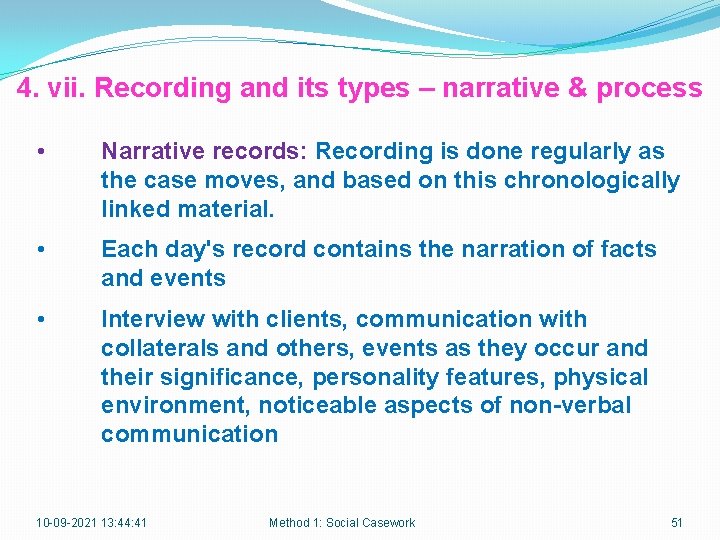 4. vii. Recording and its types – narrative & process

• Narrative records: Recording is done regularly as the case moves, and based on this chronologically linked material.

• Each day's record contains the narration of facts and events

• Interview with clients, communication with collaterals and others, events as they occur and their significance, personality features, physical environment, noticeable aspects of non-verbal communication

10-09-2021 13:44:41 Method 1: Social Casework 51